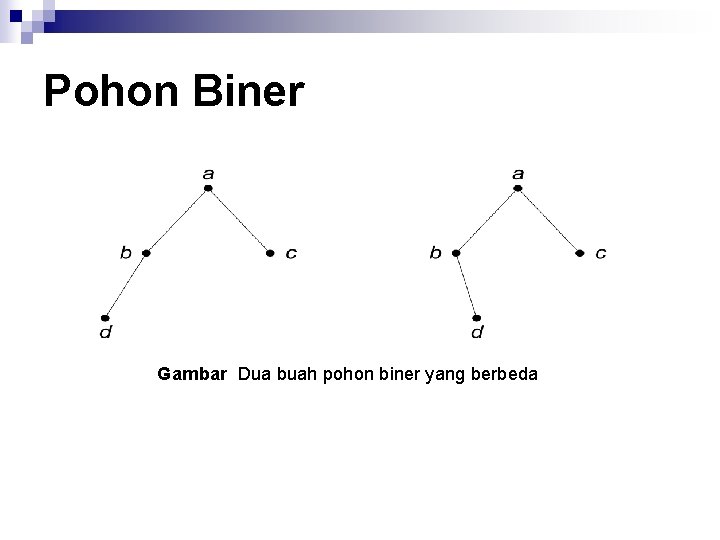 Pohon Biner

a

b

c

d

a

b

c

d

Gambar Dua buah pohon biner yang berbeda